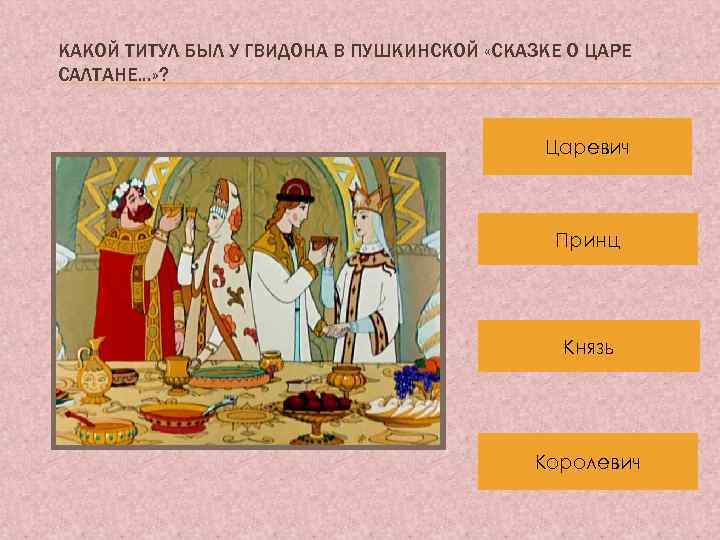 КАКОЙ ТИТУЛ БЫЛ У ГВИДОНА В ПУШКИНСКОЙ «СКАЗКЕ О ЦАРЕ САЛТАНЕ…»?

Царевич

Принц

Князь

Королевич